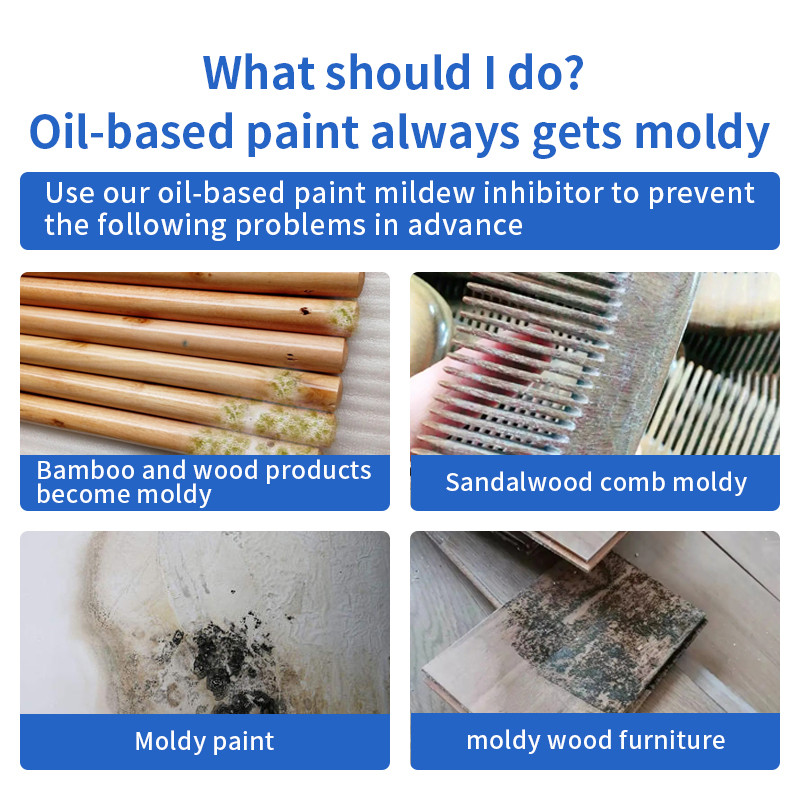 What should I do?
Oil-based paint always gets moldy

Use our oil-based paint mildew inhibitor to prevent the following problems in advance

Bamboo and wood products become moldy

Sandalwood comb moldy

Moldy paint

moldy wood furniture